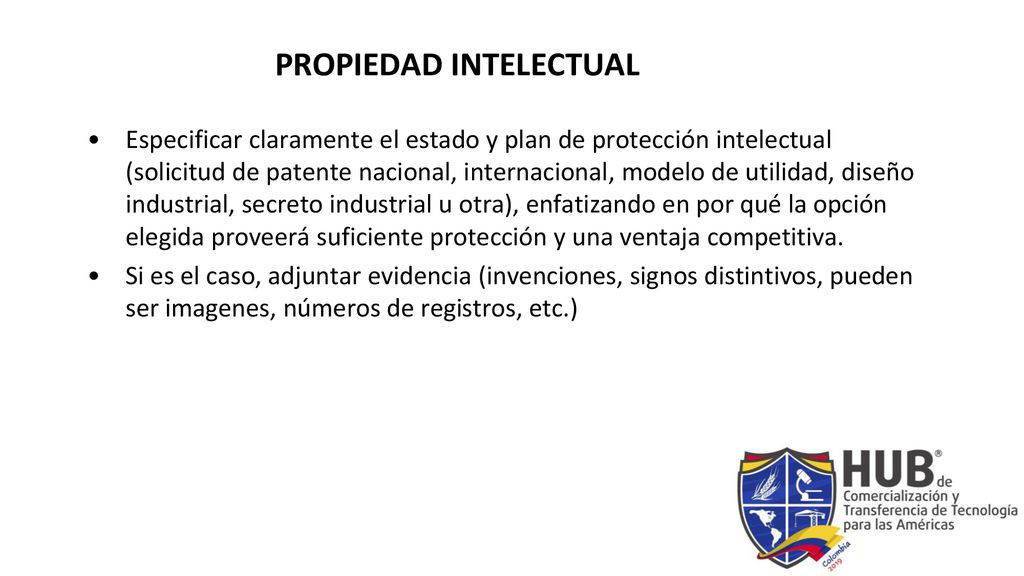 PROPIEDAD INTELECTUAL

• Especificar claramente el estado y plan de protección intelectual (solicitud de patente nacional, internacional, modelo de utilidad, diseño industrial, secreto industrial u otra), enfatizando en por qué la opción elegida proveerá suficiente protección y una ventaja competitiva.

• Si es el caso, adjuntar evidencia (invenciones, signos distintivos, pueden ser imagenes, números de registros, etc.)

HUB® de Comercialización y Transferencia de Tecnología para las Américas

Colombia 2019